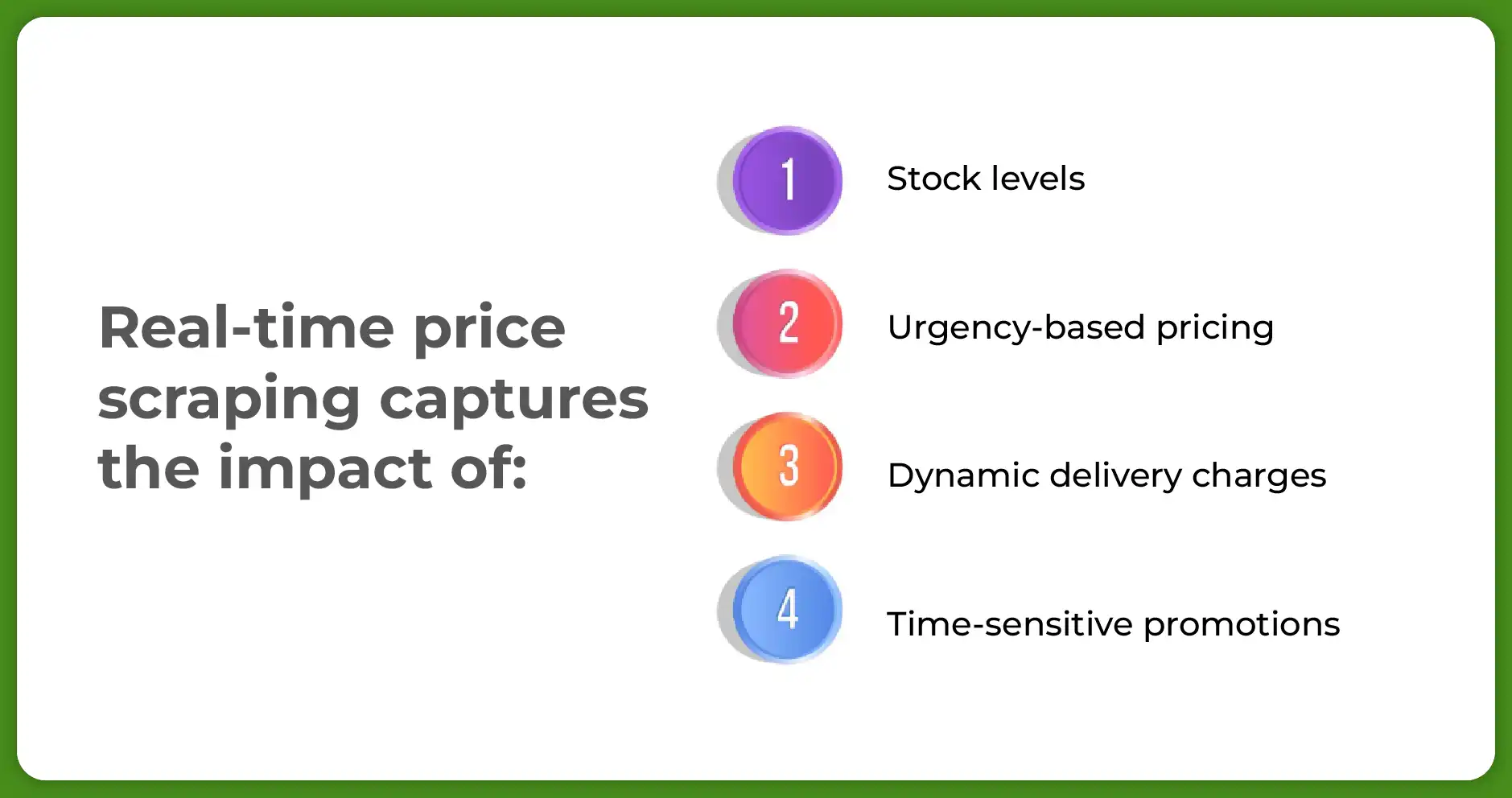 Real-time price scraping captures the impact of:

1 Stock levels

2 Urgency-based pricing

3 Dynamic delivery charges

4 Time-sensitive promotions